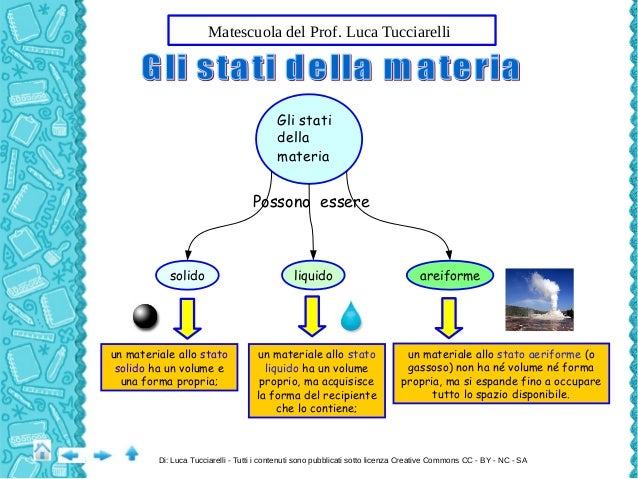 Matescuola del Prof. Luca Tucciarelli

Gli stati della materia

Gli stati della materia

Possono essere

solido

liquido

areiforme

un materiale allo stato solido ha un volume e una forma propria;

un materiale allo stato liquido ha un volume proprio, ma acquisisce la forma del recipiente che lo contiene;

un materiale allo stato aeriforme (o gassoso) non ha né volume né forma propria, ma si espande fino a occupare tutto lo spazio disponibile.

Di: Luca Tucciarelli - Tutti i contenuti sono pubblicati sotto licenza Creative Commons CC - BY - NC - SA